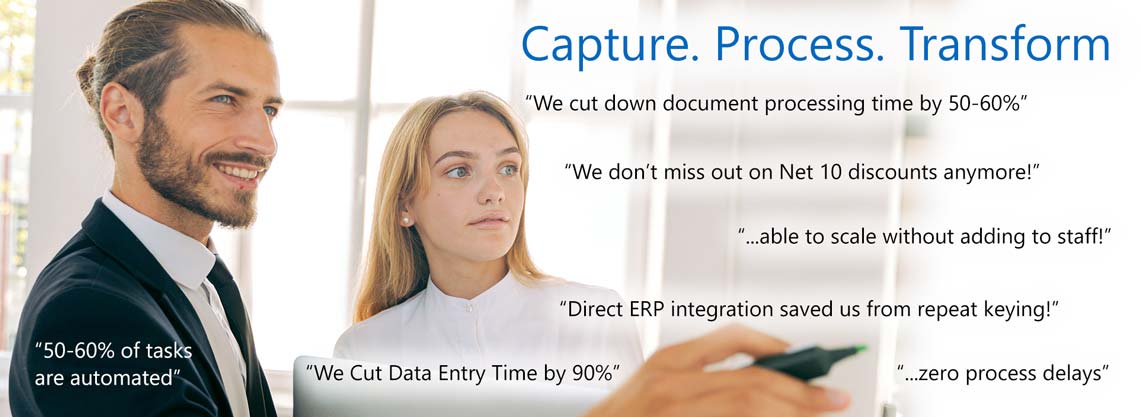 Capture. Process. Transform

“We cut down document processing time by 50-60%”

“We don’t miss out on Net 10 discounts anymore!”

“...able to scale without adding to staff!”

“Direct ERP integration saved us from repeat keying!”

“50-60% of tasks are automated”

“We Cut Data Entry Time by 90%”

“...zero process delays”